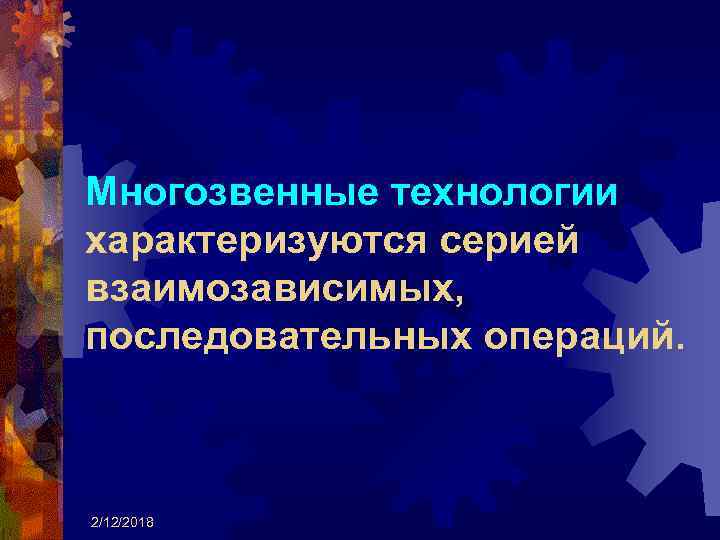 Многозвенные технологии характеризуются серией взаимозависимых, последовательных операций.

2/12/2018